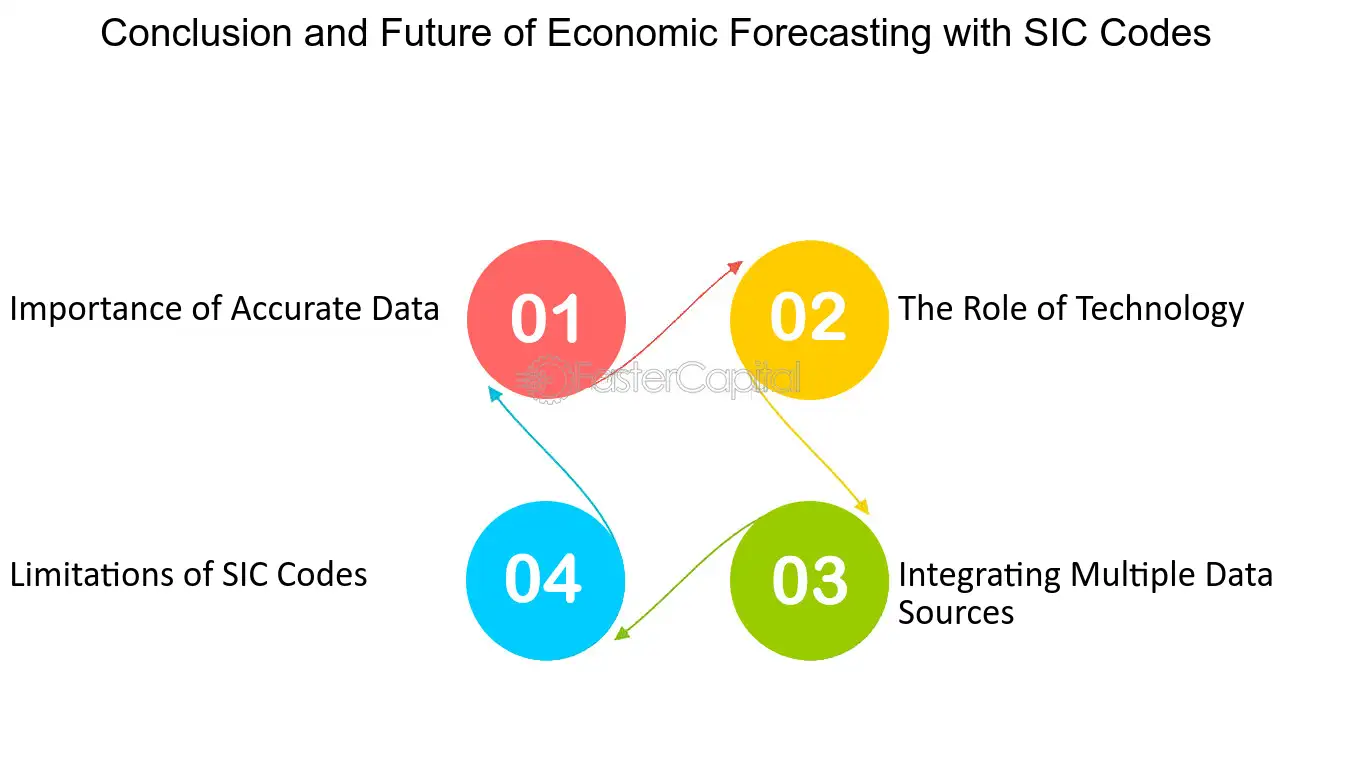 Conclusion and Future of Economic Forecasting with SIC Codes

Importance of Accurate Data

01

02

The Role of Technology

FasterCapital

Limitations of SIC Codes

04

03

Integrating Multiple Data Sources